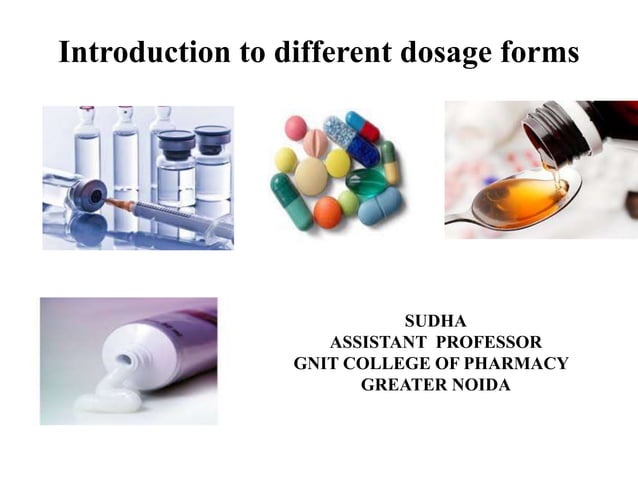 Introduction to different dosage forms

SUDHA
ASSISTANT PROFESSOR
GNIT COLLEGE OF PHARMACY
GREATER NOIDA